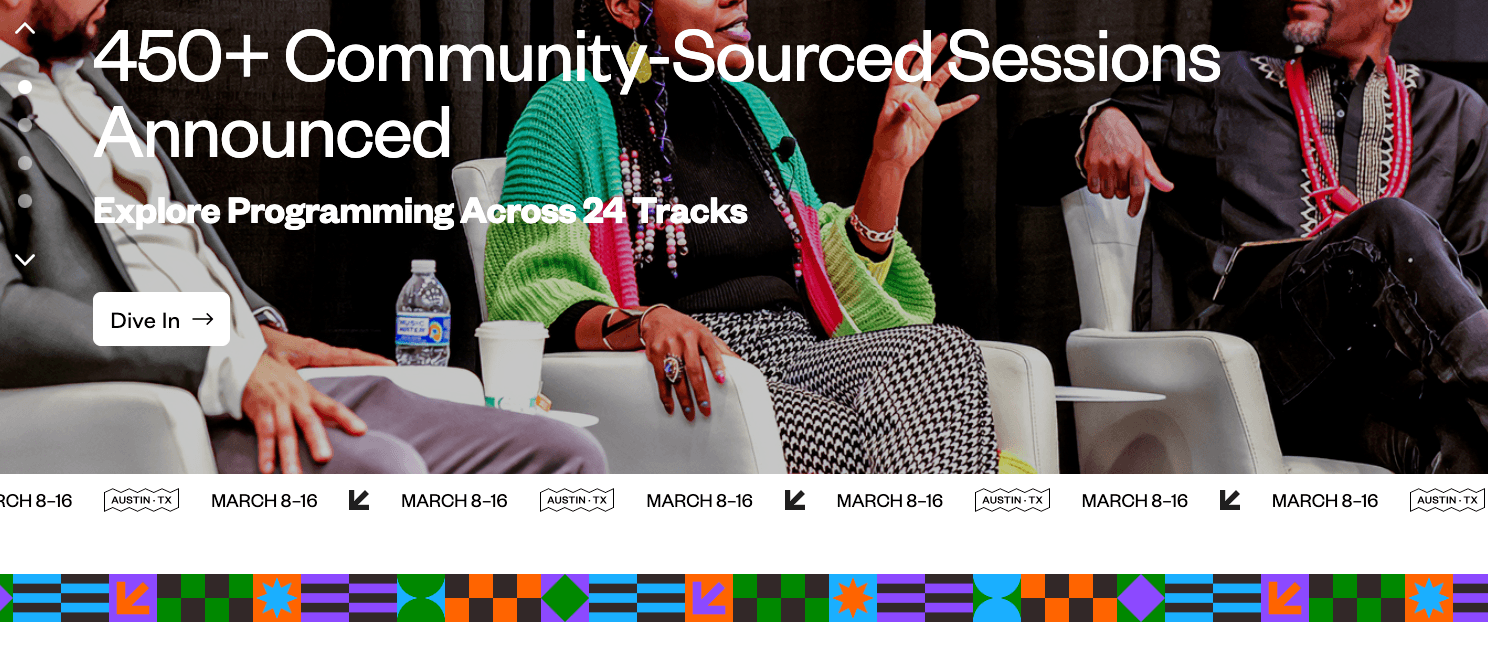 450+ Community-Sourced Sessions Announced

Explore Programming Across 24 Tracks

Dive In →

RCH 8–16 AUSTIN · TX MARCH 8–16 MARCH 8–16 AUSTIN · TX MARCH 8–16 MARCH 8–16 AUSTIN · TX MARCH 8–16 MARCH 8–16 AUSTIN · TX